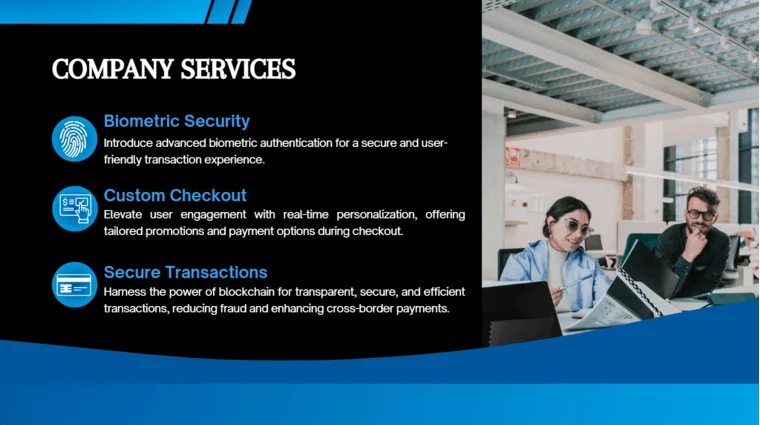 COMPANY SERVICES

Biometric Security
Introduce advanced biometric authentication for a secure and user-friendly transaction experience.

Custom Checkout
Elevate user engagement with real-time personalization, offering tailored promotions and payment options during checkout.

Secure Transactions
Harness the power of blockchain for transparent, secure, and efficient transactions, reducing fraud and enhancing cross-border payments.